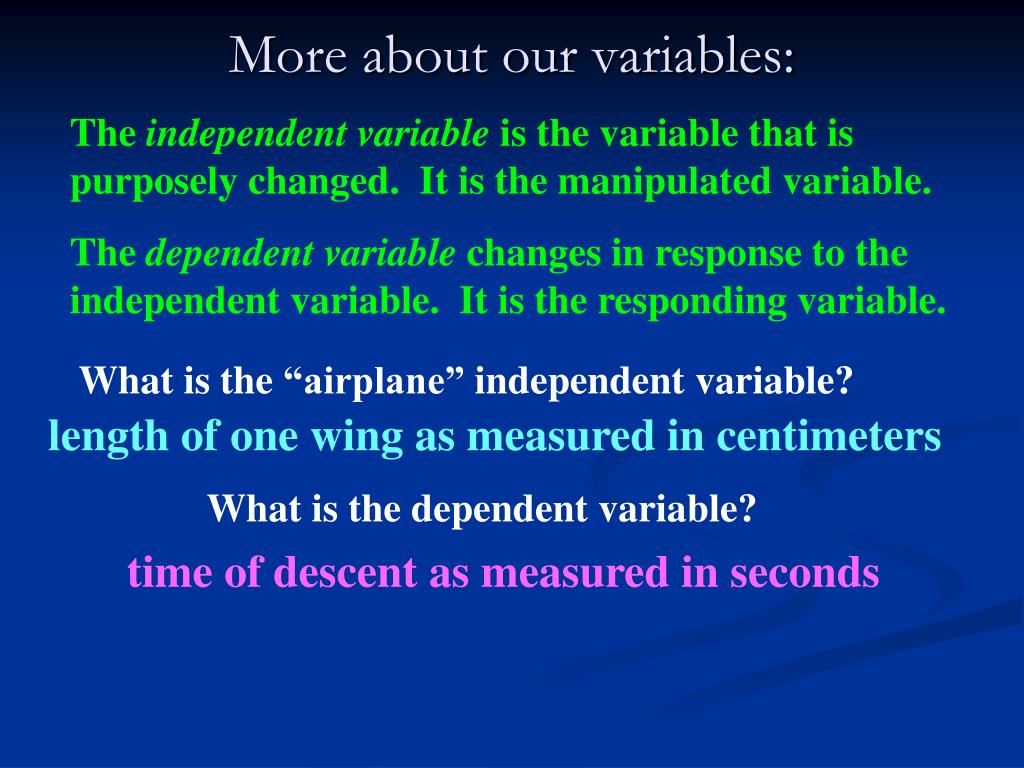 More about our variables:

The independent variable is the variable that is purposely changed. It is the manipulated variable.

The dependent variable changes in response to the independent variable. It is the responding variable.

What is the “airplane” independent variable?

length of one wing as measured in centimeters

What is the dependent variable?

time of descent as measured in seconds